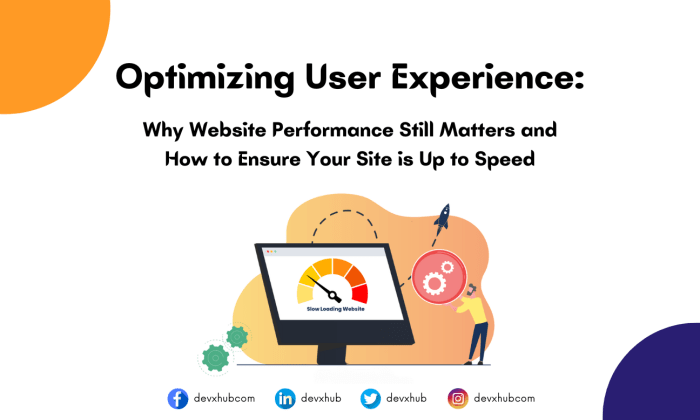 Optimizing User Experience:

Why Website Performance Still Matters and How to Ensure Your Site is Up to Speed

Slow Loading Website

devxhubcom devxhub devxhub devxhubcom